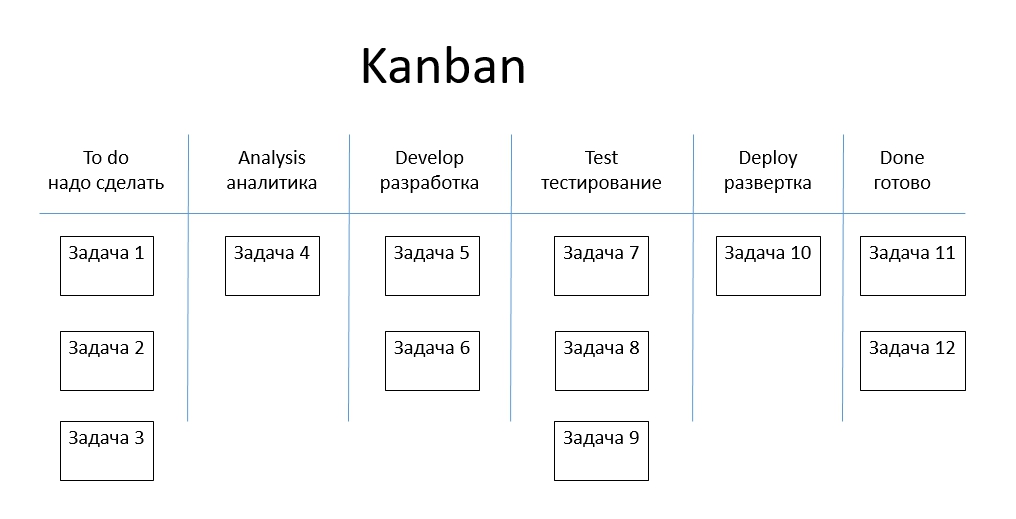 Kanban

| To do надо сделать | Analysis аналитика | Develop разработка | Test тестирование | Deploy развертка | Done готово |
|---|---|---|---|---|---|
| Задача 1 | Задача 4 | Задача 5 | Задача 7 | Задача 10 | Задача 11 |
| Задача 2 | | Задача 6 | Задача 8 | | Задача 12 |
| Задача 3 | | | Задача 9 | | |